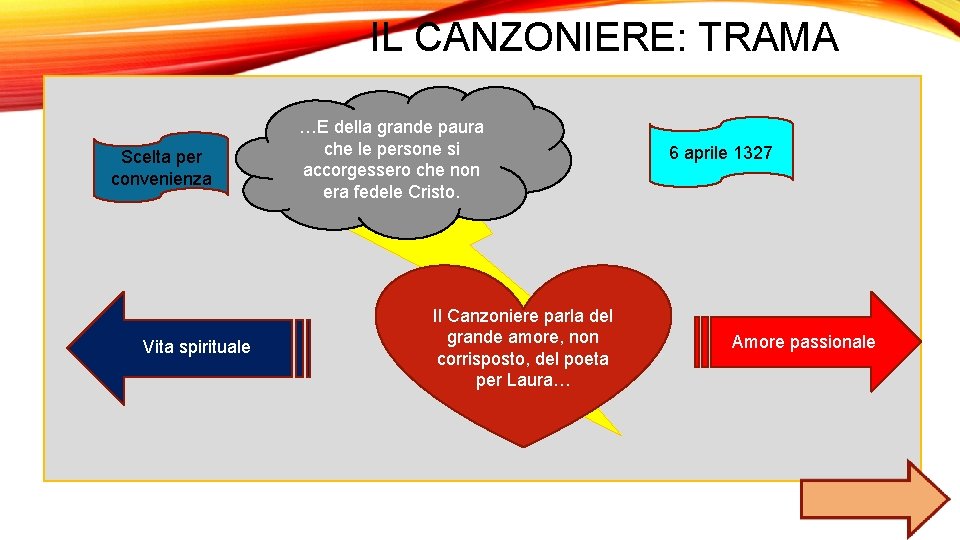 IL CANZONIERE: TRAMA

Scelta per convenienza

…E della grande paura che le persone si accorgessero che non era fedele Cristo.

6 aprile 1327

Vita spirituale

Il Canzoniere parla del grande amore, non corrisposto, del poeta per Laura…

Amore passionale